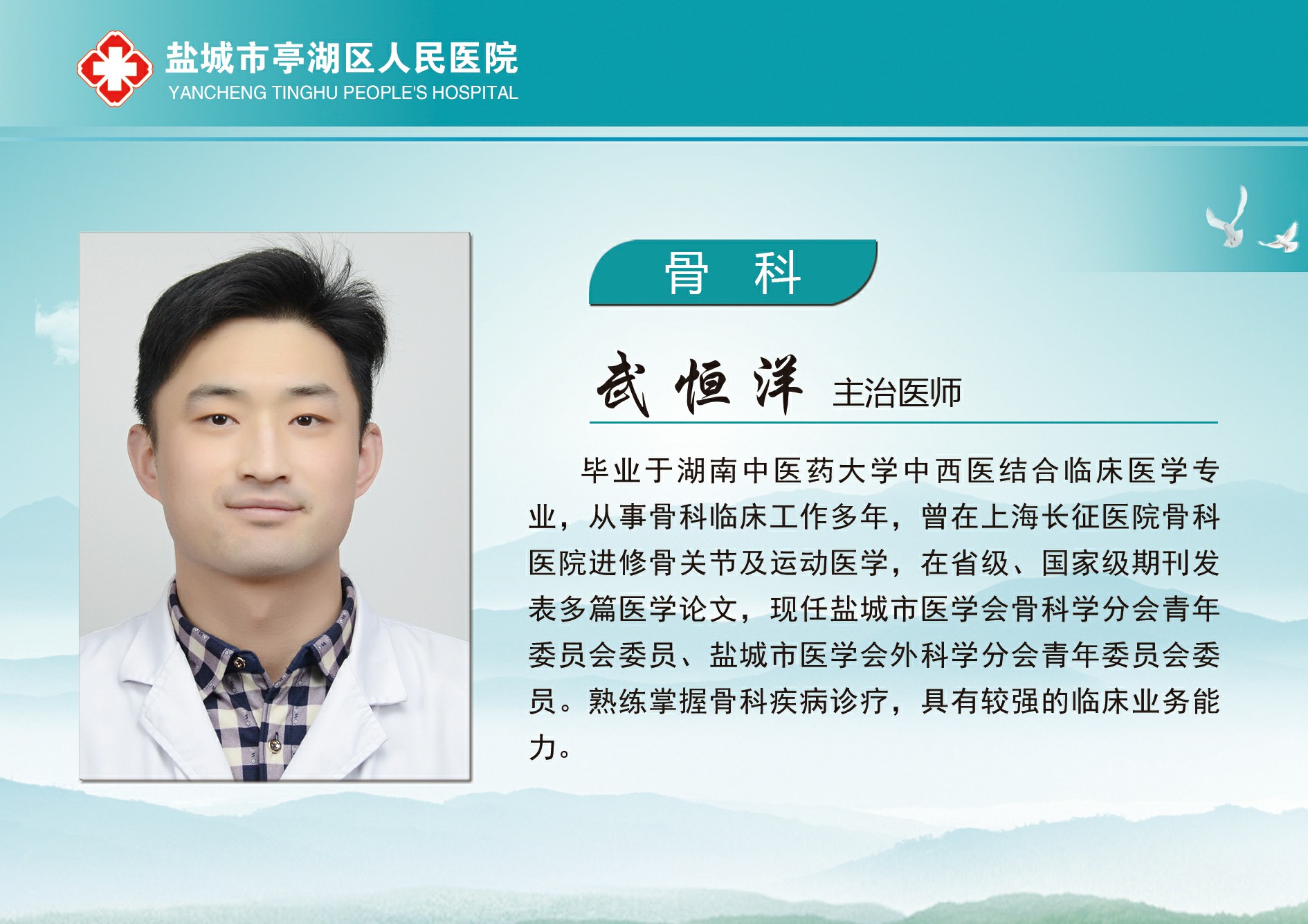 盐城市亭湖区人民医院
YANCHENG TINGHU PEOPLE'S HOSPITAL

骨 科

武恒洋 主治医师

毕业于湖南中医药大学中西医结合临床医学专业，从事骨科临床工作多年，曾在上海长征医院骨科医院进修骨关节及运动医学，在省级、国家级期刊发表多篇医学论文，现任盐城市医学会骨科学分会青年委员会委员、盐城市医学会外科学分会青年委员会委员。熟练掌握骨科疾病诊疗，具有较强的临床业务能力。